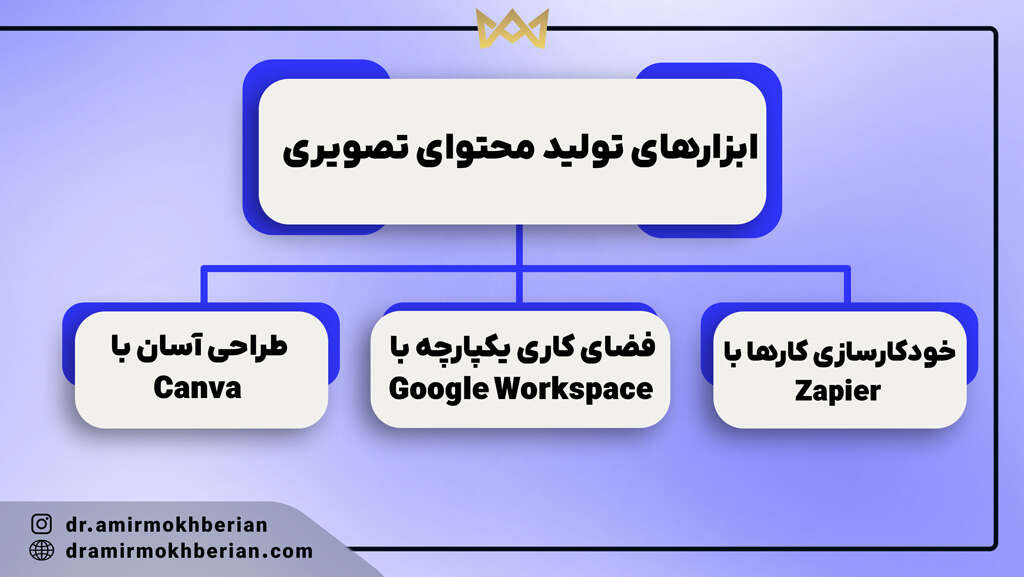 ابزارهای تولید محتوای تصویری

خودکارسازی کارها با Zapier

فضای کاری یکپارچه با Google Workspace

طراحی آسان با Canva

dr.amirmokhberian
dramirmokhberian.com